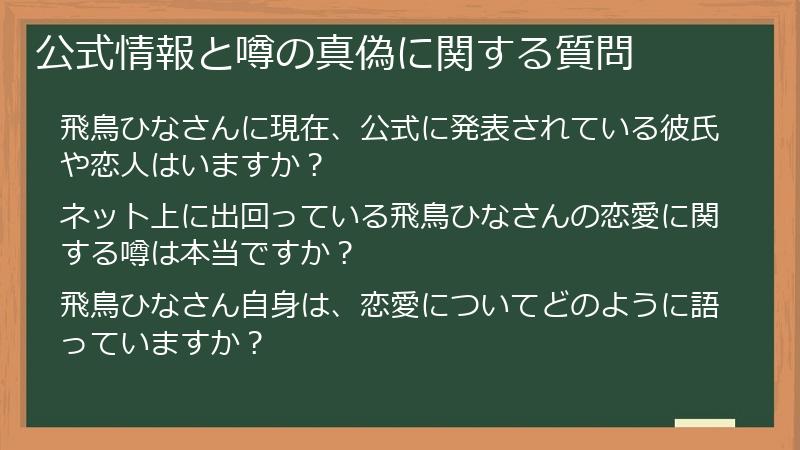 公式情報と噂の真偽に関する質問

飛鳥ひなさんに現在、公式に発表されている彼氏や恋人はいますか？

ネット上に出回っている飛鳥ひなさんの恋愛に関する噂は本当ですか？

飛鳥ひなさん自身は、恋愛についてどのように語っていますか？